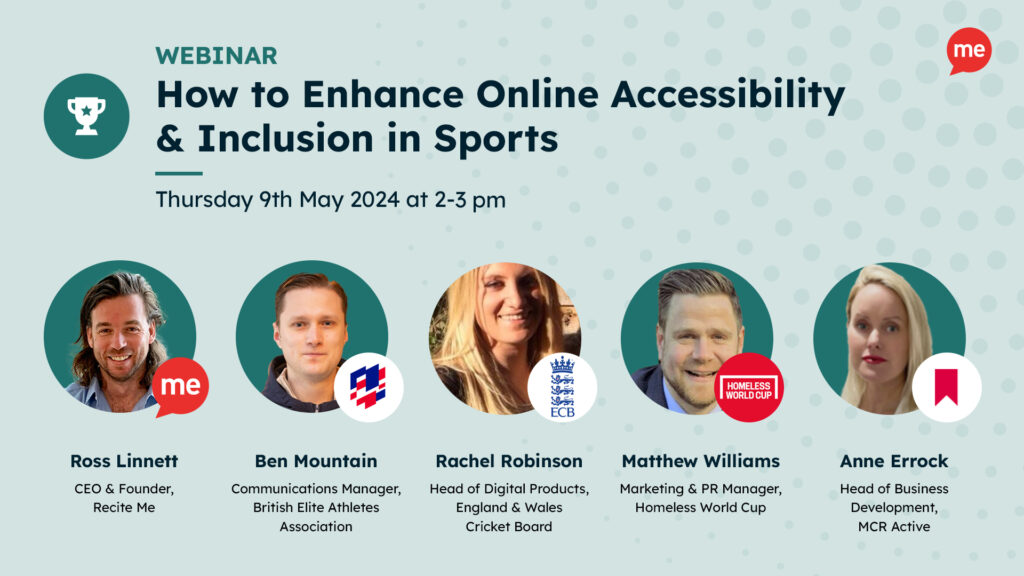 WEBINAR
How to Enhance Online Accessibility & Inclusion in Sports

Thursday 9th May 2024 at 2-3 pm

me

me

ECB

HOMELESS WORLD CUP

Ross Linnett
CEO & Founder, Recite Me

Ben Mountain
Communications Manager, British Elite Athletes Association

Rachel Robinson
Head of Digital Products, England & Wales Cricket Board

Matthew Williams
Marketing & PR Manager, Homeless World Cup

Anne Errock
Head of Business Development, MCR Active